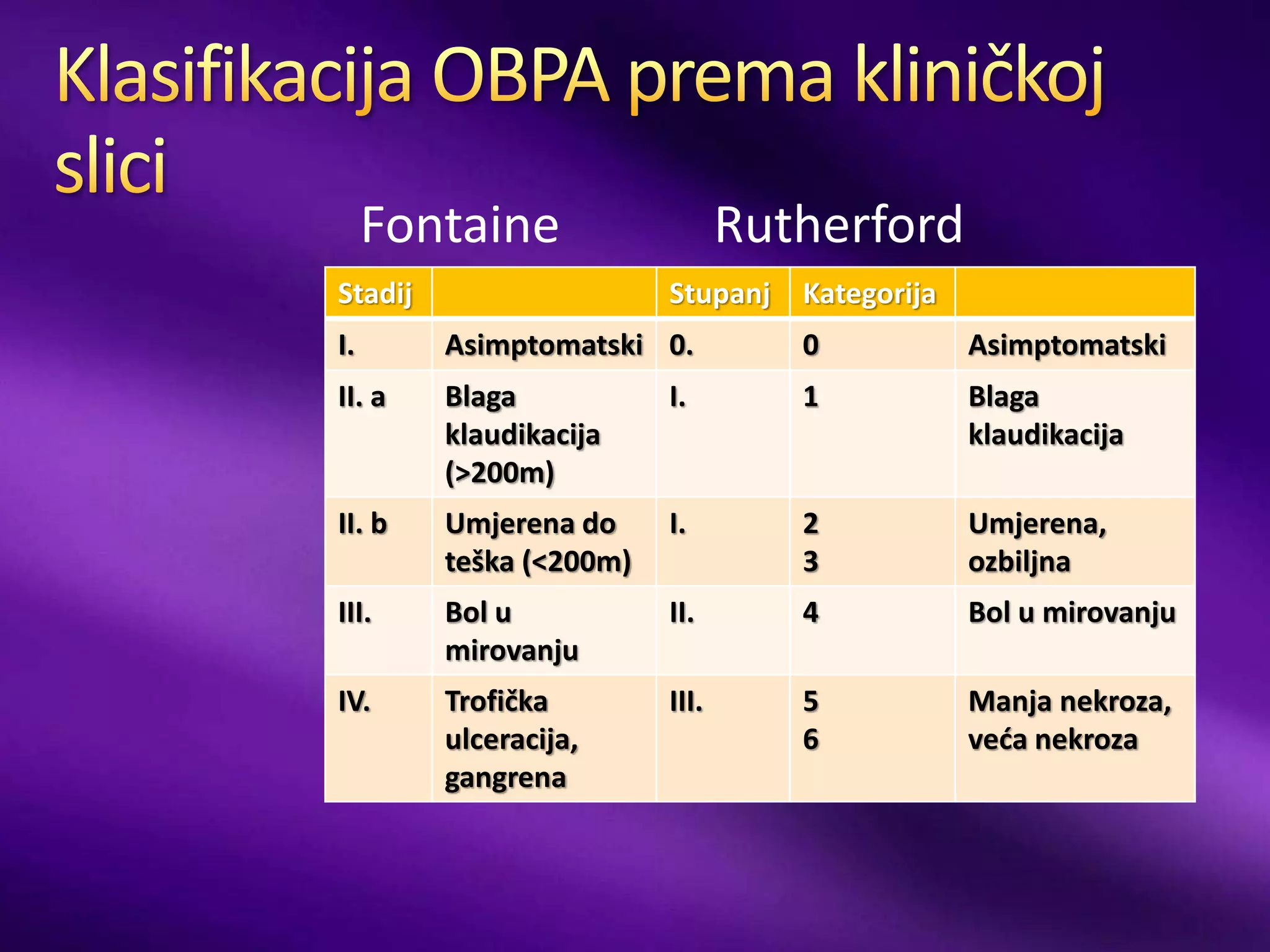 Klasifikacija OBPA prema kliničkoj slici

Fontaine Rutherford

| Stadij | | Stupanj | Kategorija | |
|---|---|---|---|---|
| I. | Asimptomatski | 0. | 0 | Asimptomatski |
| II. a | Blaga klaudikacija (>200m) | I. | 1 | Blaga klaudikacija |
| II. b | Umjerena do teška (<200m) | I. | 2 3 | Umjerena, ozbiljna |
| III. | Bol u mirovanju | II. | 4 | Bol u mirovanju |
| IV. | Trofička ulceracija, gangrena | III. | 5 6 | Manja nekroza, veća nekroza |